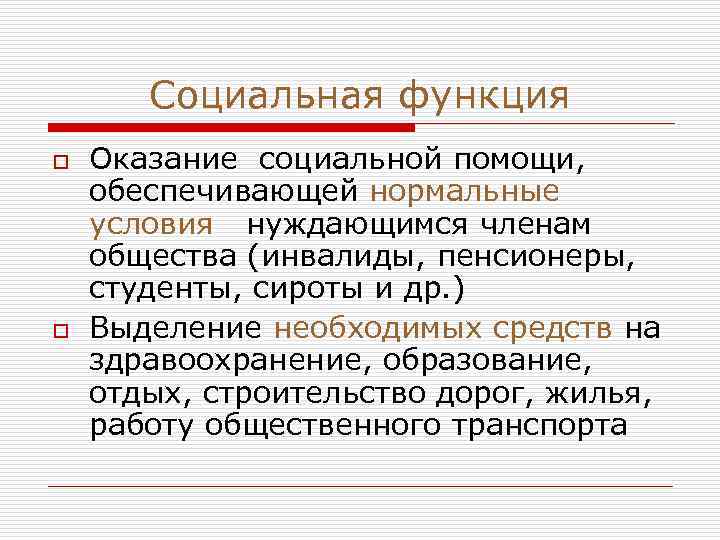 Социальная функция

Оказание социальной помощи, обеспечивающей нормальные условия нуждающимся членам общества (инвалиды, пенсионеры, студенты, сироты и др.)

Выделение необходимых средств на здравоохранение, образование, отдых, строительство дорог, жилья, работу общественного транспорта